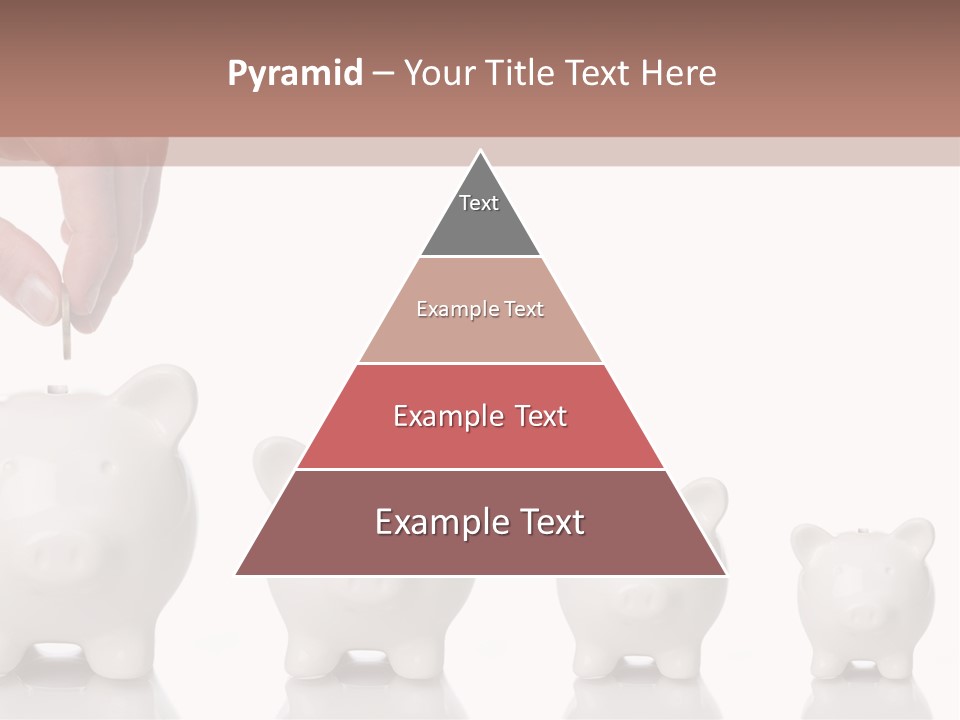 Pyramid – Your Title Text Here

Text

Example Text

Example Text

Example Text